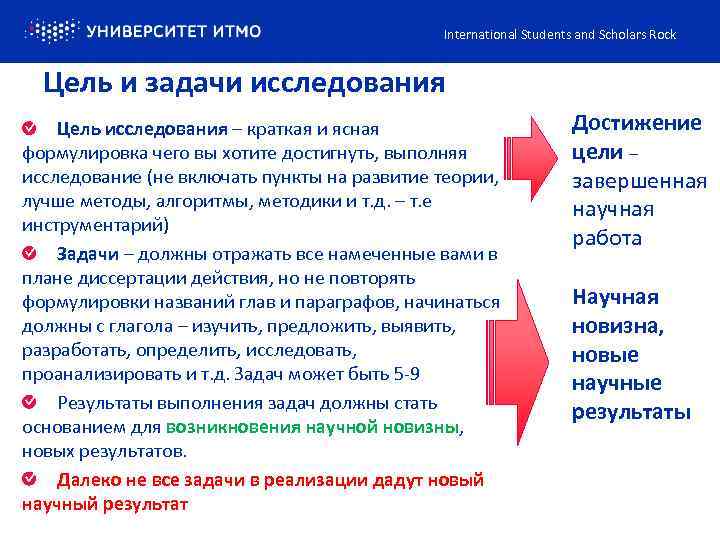 УНИВЕРСИТЕТ ИТМО

International Students and Scholars Rock

Цель и задачи исследования

Цель исследования – краткая и ясная формулировка чего вы хотите достигнуть, выполняя исследование (не включать пункты на развитие теории, лучше методы, алгоритмы, методики и т.д. – т.е инструментарий)

Задачи – должны отражать все намеченные вами в плане диссертации действия, но не повторять формулировки названий глав и параграфов, начинаться должны с глагола – изучить, предложить, выявить, разработать, определить, исследовать, проанализировать и т.д. Задач может быть 5-9

Результаты выполнения задач должны стать основанием для возникновения научной новизны, новых результатов.

Далеко не все задачи в реализации дадут новый научный результат

Достижение цели – завершенная научная работа

Научная новизна, новые научные результаты